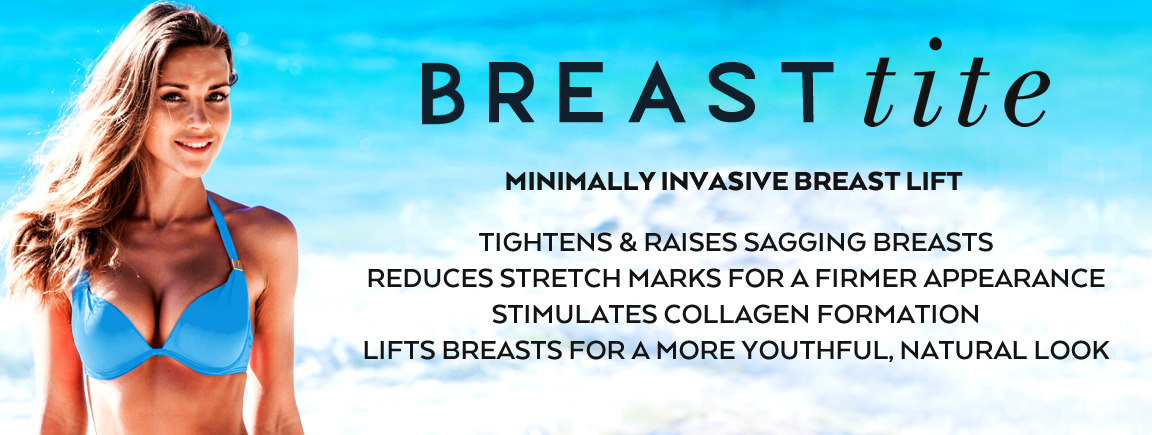 BREAST tite

MINIMALLY INVASIVE BREAST LIFT

TIGHTENS & RAISES SAGGING BREASTS
REDUCES STRETCH MARKS FOR A FIRMER APPEARANCE
STIMULATES COLLAGEN FORMATION
LIFTS BREASTS FOR A MORE YOUTHFUL, NATURAL LOOK